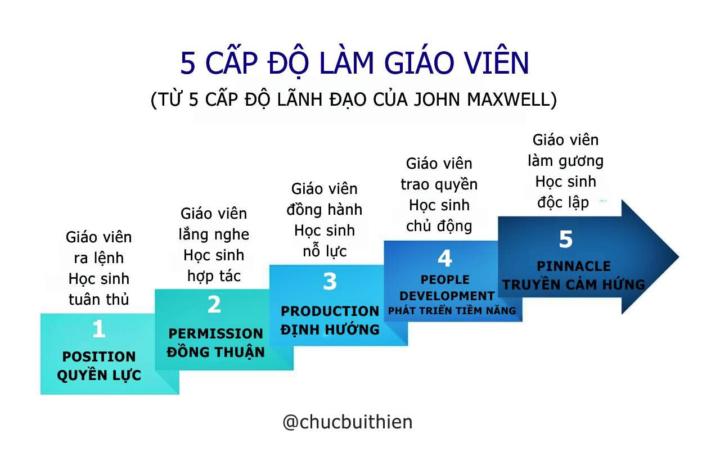 5 CẤP ĐỘ LÀM GIÁO VIÊN

(TỪ 5 CẤP ĐỘ LÃNH ĐẠO CỦA JOHN MAXWELL)

Giáo viên ra lệnh
Học sinh tuân thủ

1
POSITION
QUYỀN LỰC

Giáo viên lắng nghe
Học sinh hợp tác

2
PERMISSION
ĐỒNG THUẬN

Giáo viên đồng hành
Học sinh nỗ lực

3
PRODUCTION
ĐỊNH HƯỚNG

Giáo viên trao quyền
Học sinh chủ động

4
PEOPLE DEVELOPMENT
PHÁT TRIỂN TIỀM NĂNG

Giáo viên làm gương
Học sinh độc lập

5
PINNACLE
TRUYỀN CẢM HỨNG

@chucbuithien